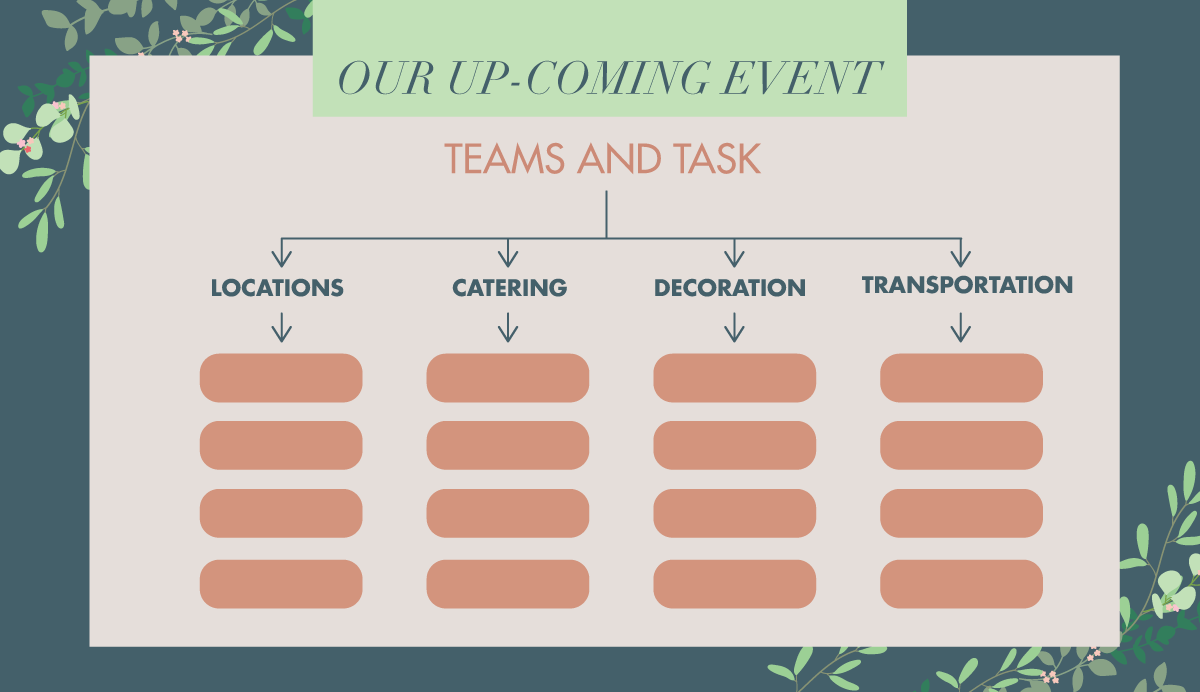 OUR UP-COMING EVENT

TEAMS AND TASK

LOCATIONS

CATERING

DECORATION

TRANSPORTATION